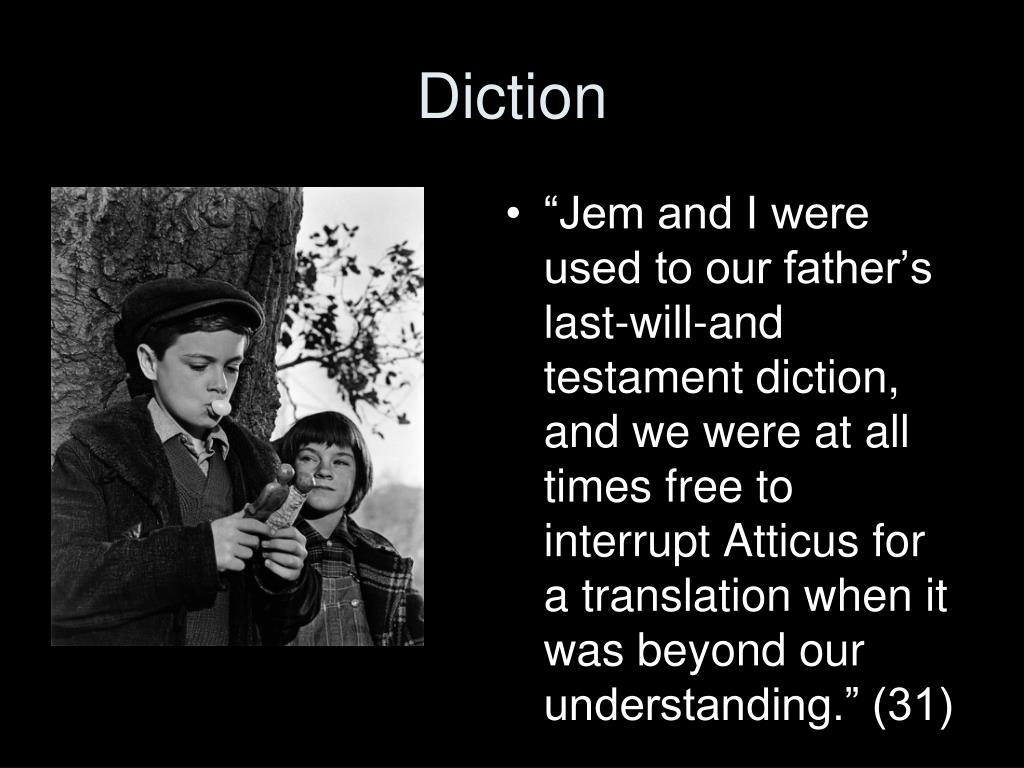 Diction

• “Jem and I were used to our father’s last-will-and testament diction, and we were at all times free to interrupt Atticus for a translation when it was beyond our understanding.” (31)